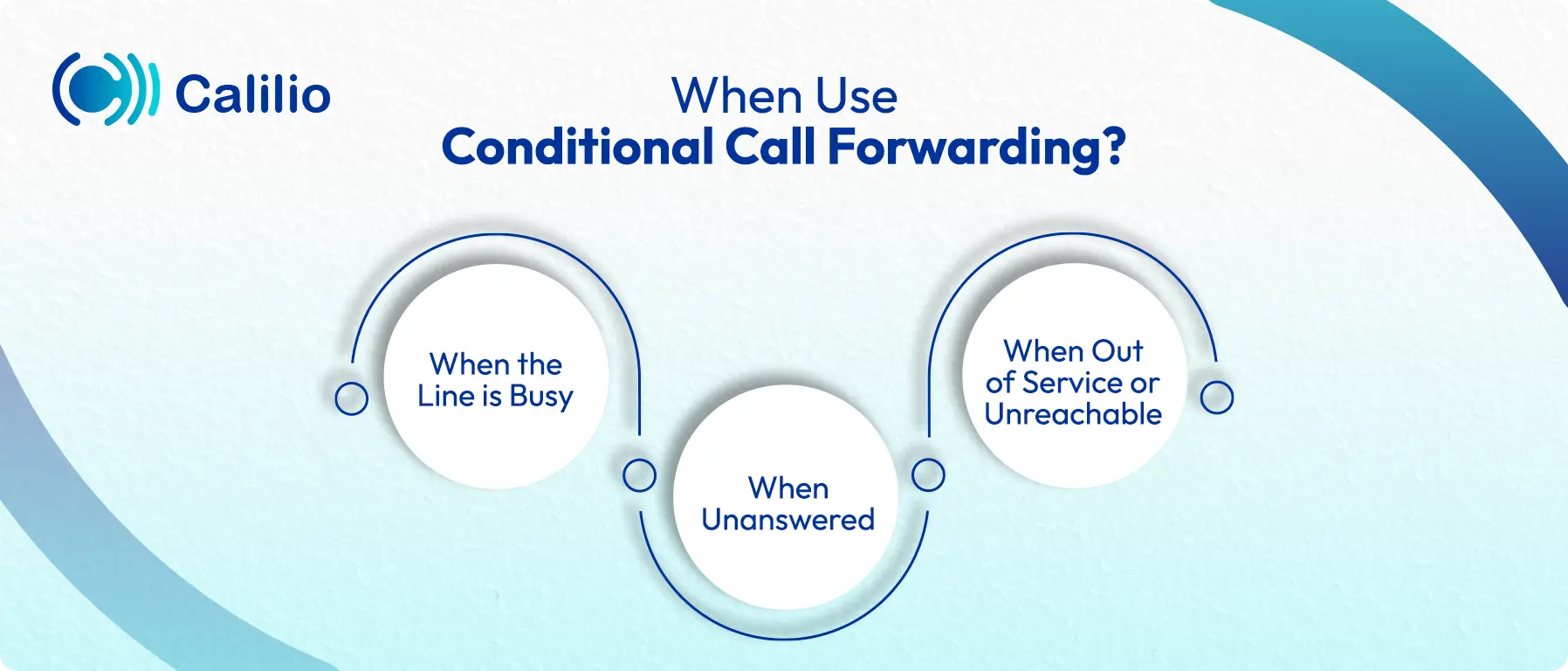 Calilio

When Use
Conditional Call Forwarding?

When the Line is Busy

When Unanswered

When Out of Service or Unreachable